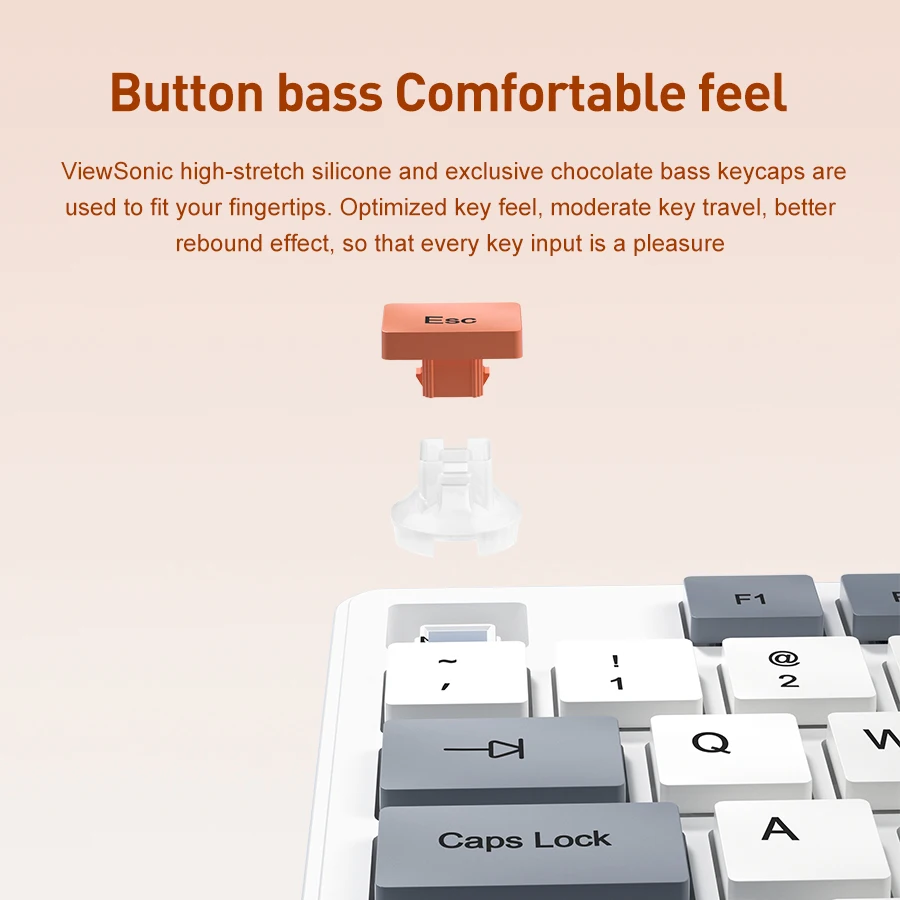 Button bass Comfortable feel

ViewSonic high-stretch silicone and exclusive chocolate bass keycaps are used to fit your fingertips. Optimized key feel, moderate key travel, better rebound effect, so that every key input is a pleasure

Esc

F1

~
,

!
1

@
2

Q

W

Caps Lock

A